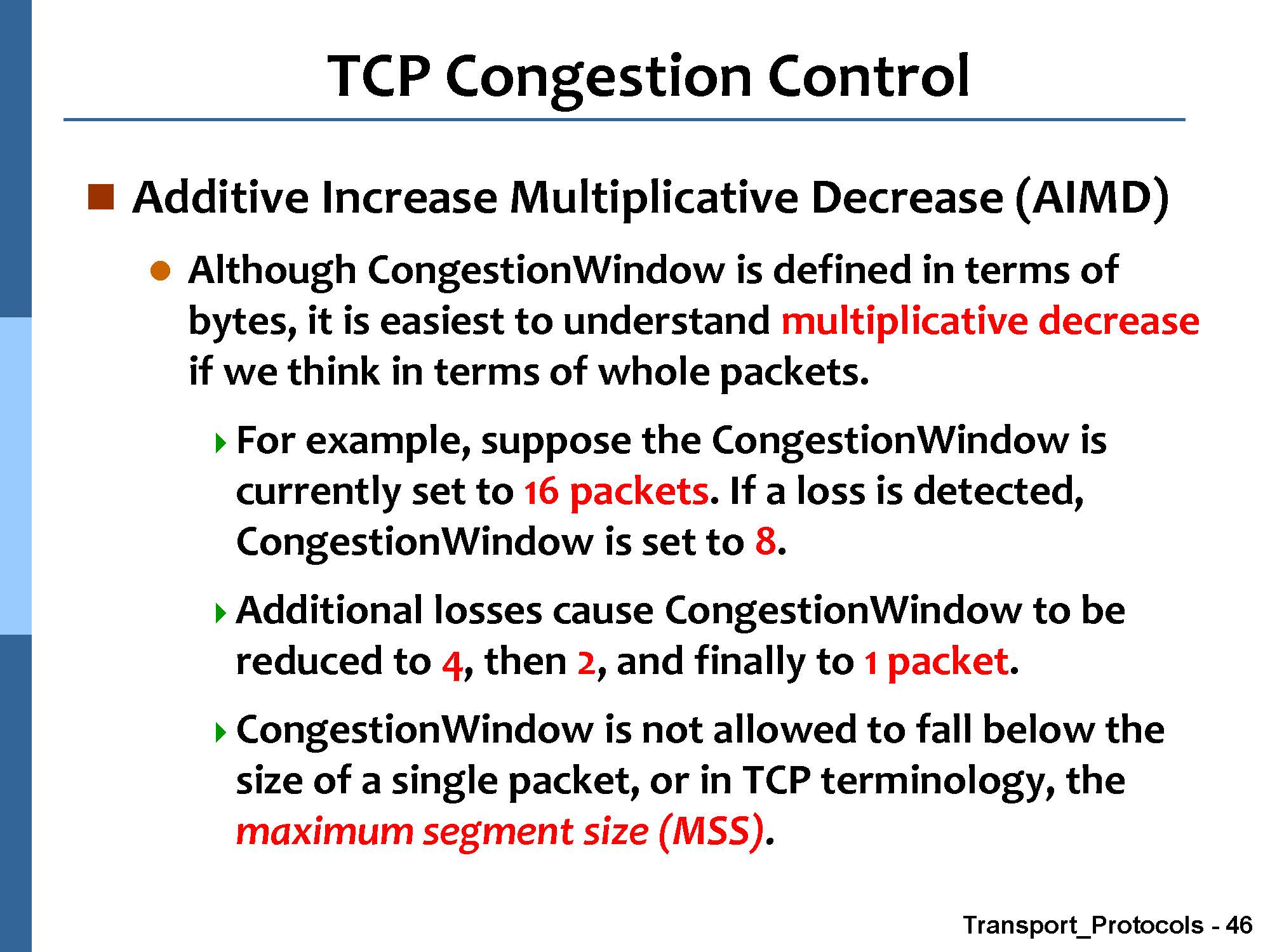 TCP Congestion Control

Additive Increase Multiplicative Decrease (AIMD)

Although CongestionWindow is defined in terms of bytes, it is easiest to understand multiplicative decrease if we think in terms of whole packets.

For example, suppose the CongestionWindow is currently set to 16 packets. If a loss is detected, CongestionWindow is set to 8.

Additional losses cause CongestionWindow to be reduced to 4, then 2, and finally to 1 packet.

CongestionWindow is not allowed to fall below the size of a single packet, or in TCP terminology, the maximum segment size (MSS).

Transport_Protocols - 46